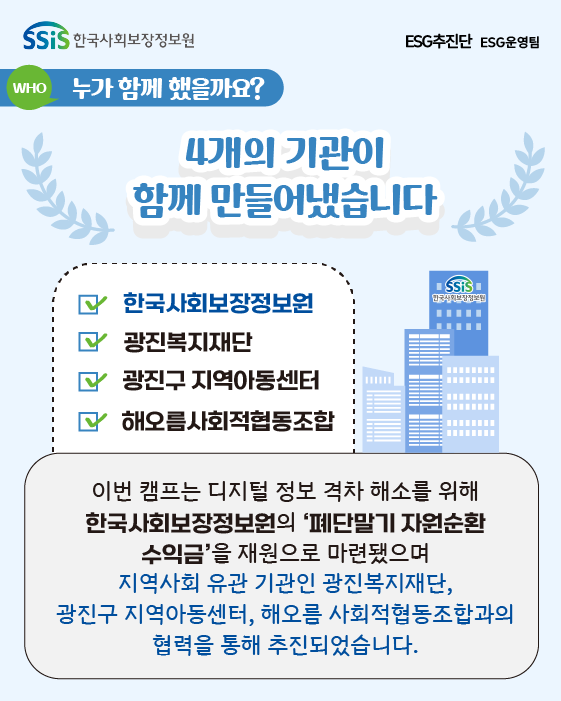 SSiS 한국사회보장정보원

ESG추진단 ESG운영팀

WHO 누가 함께 했을까요?

4개의 기관이 함께 만들어냈습니다

한국사회보장정보원
광진복지재단
광진구 지역아동센터
해오름사회적협동조합

SSiS 한국사회보장정보원

이번 캠프는 디지털 정보 격차 해소를 위해 한국사회보장정보원의 '폐단말기 자원순환 수익금'을 재원으로 마련됐으며 지역사회 유관 기관인 광진복지재단, 광진구 지역아동센터, 해오름 사회적협동조합과의 협력을 통해 추진되었습니다.